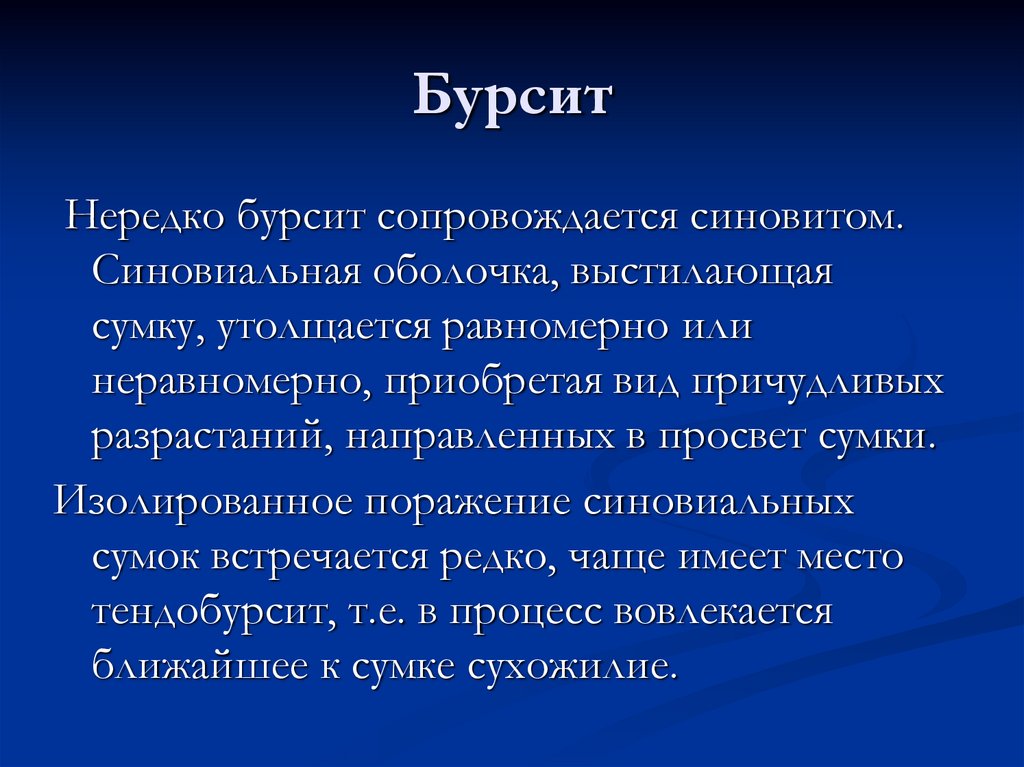 Бурсит

Нередко бурсит сопровождается синовитом. Синовиальная оболочка, выстилающая сумку, утолщается равномерно или неравномерно, приобретая вид причудливых разрастаний, направленных в просвет сумки.

Изолированное поражение синовиальных сумок встречается редко, чаще имеет место тендобурсит, т.е. в процесс вовлекается ближайшее к сумке сухожилие.